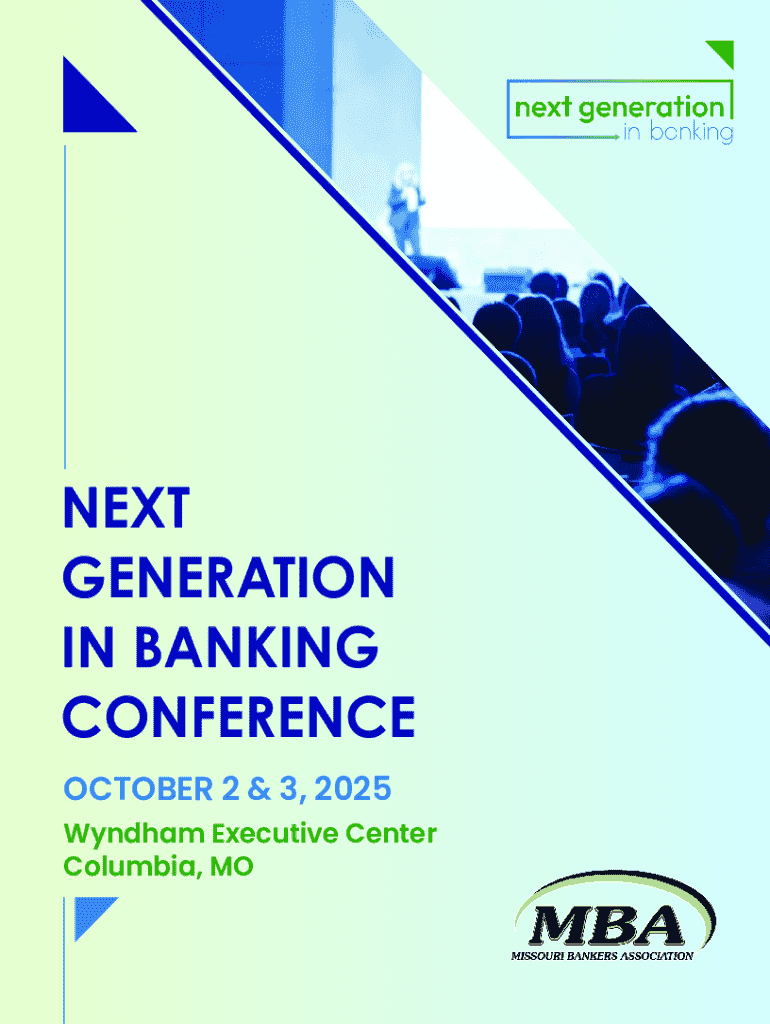 next generation
in banking

NEXT GENERATION IN BANKING CONFERENCE

OCTOBER 2 & 3, 2025

Wyndham Executive Center
Columbia, MO

MBA
MISSOURI BANKERS ASSOCIATION